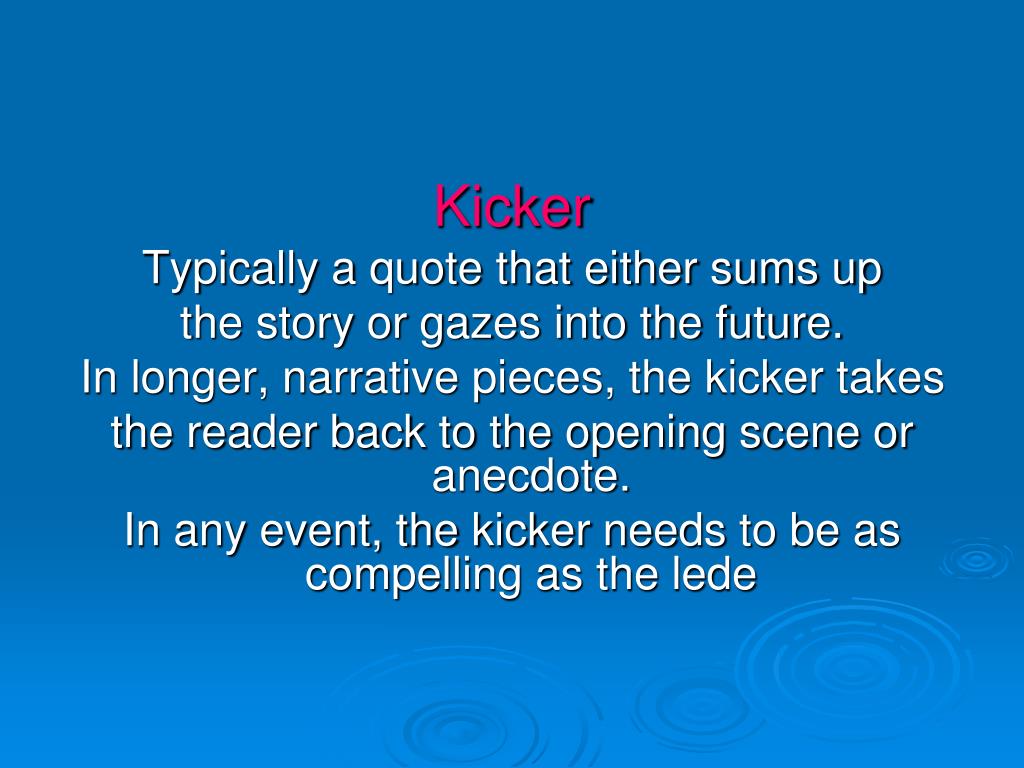 Kicker

Typically a quote that either sums up the story or gazes into the future.

In longer, narrative pieces, the kicker takes the reader back to the opening scene or anecdote.

In any event, the kicker needs to be as compelling as the lede